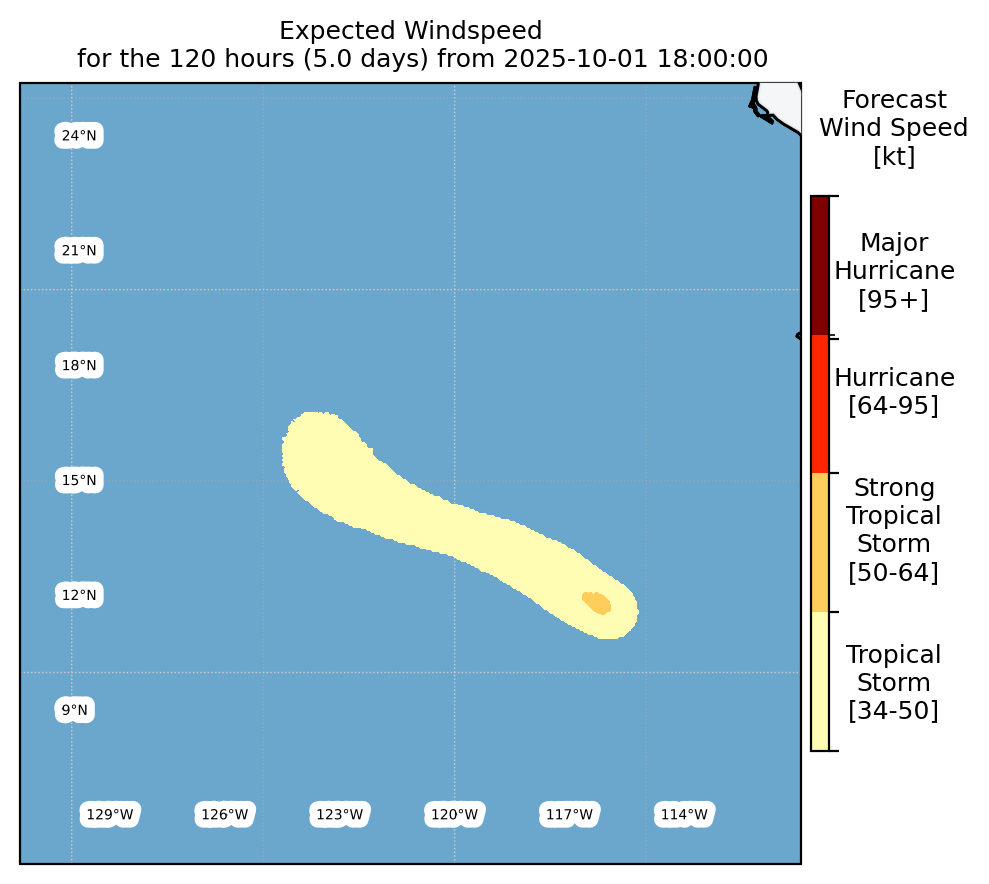 Expected Windspeed
for the 120 hours (5.0 days) from 2025-10-01 18:00:00

24°N
21°N
18°N
15°N
12°N
9°N

129°W
126°W
123°W
120°W
117°W
114°W

Forecast
Wind Speed
[kt]

Major
Hurricane
[95+]

Hurricane
[64-95]

Strong
Tropical
Storm
[50-64]

Tropical
Storm
[34-50]